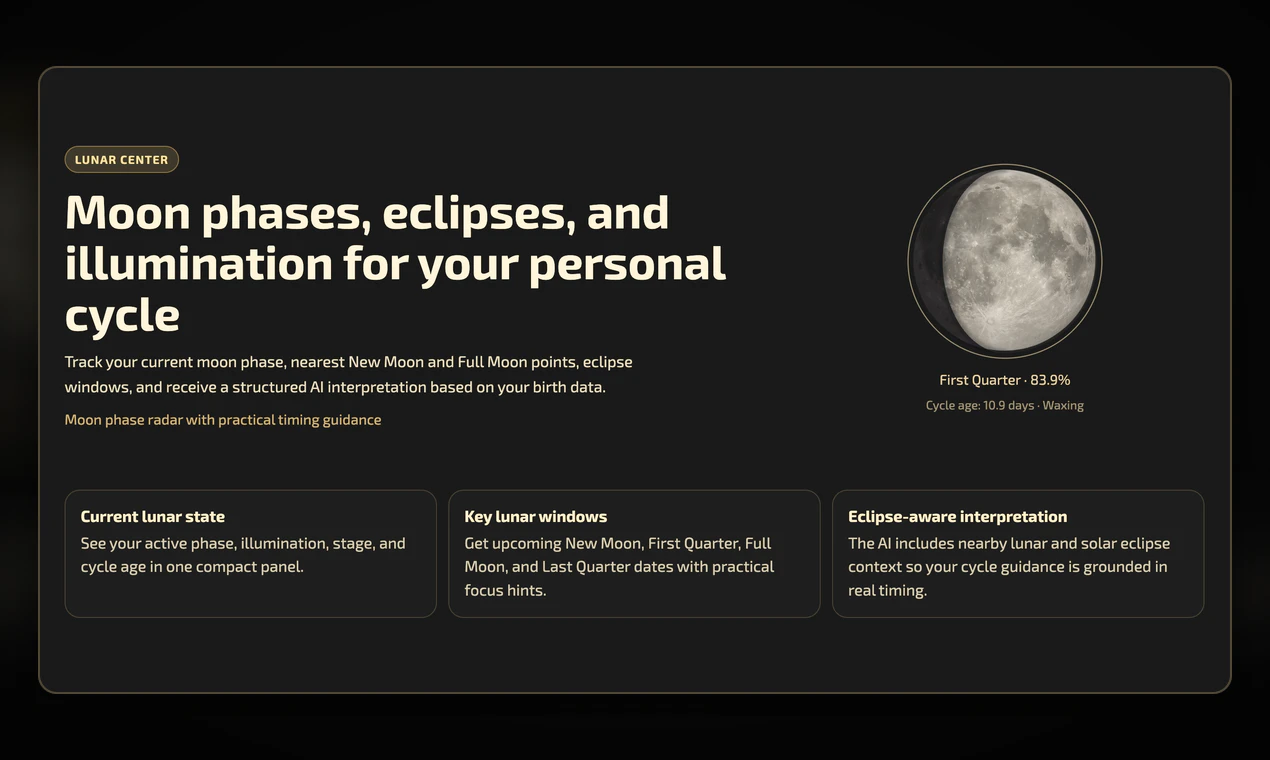 LUNAR CENTER

Moon phases, eclipses, and illumination for your personal cycle

Track your current moon phase, nearest New Moon and Full Moon points, eclipse windows, and receive a structured AI interpretation based on your birth data.

Moon phase radar with practical timing guidance

First Quarter · 83.9%

Cycle age: 10.9 days · Waxing

Current lunar state
See your active phase, illumination, stage, and cycle age in one compact panel.

Key lunar windows
Get upcoming New Moon, First Quarter, Full Moon, and Last Quarter dates with practical focus hints.

Eclipse-aware interpretation
The AI includes nearby lunar and solar eclipse context so your cycle guidance is grounded in real timing.